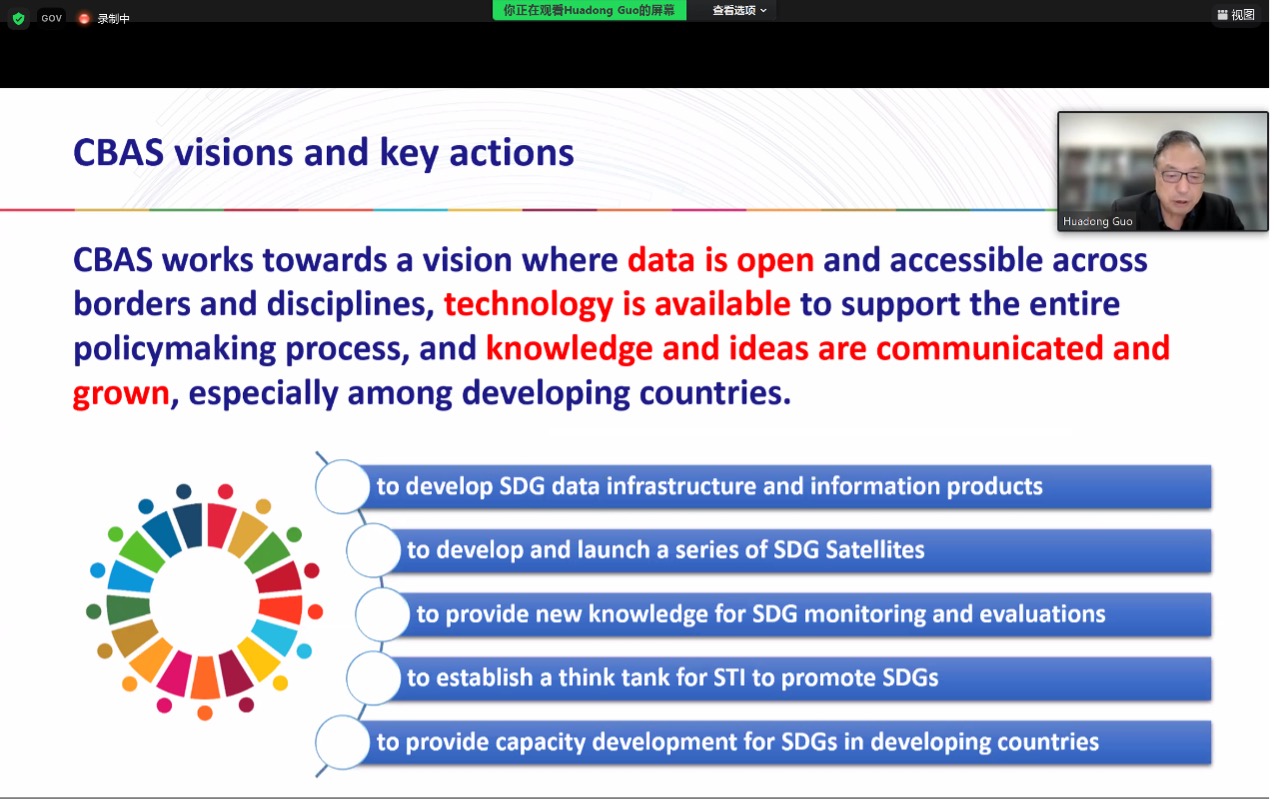 GOV 录制中 你正在观看Huadong Guo的屏幕 查看选项 视图

CBAS visions and key actions

Huadong Guo

CBAS works towards a vision where data is open and accessible across borders and disciplines, technology is available to support the entire policymaking process, and knowledge and ideas are communicated and grown, especially among developing countries.

to develop SDG data infrastructure and information products

to develop and launch a series of SDG Satellites

to provide new knowledge for SDG monitoring and evaluations

to establish a think tank for STI to promote SDGs

to provide capacity development for SDGs in developing countries